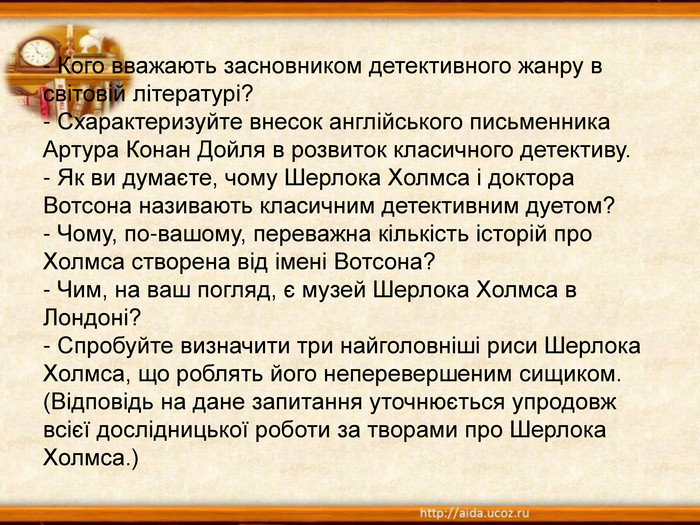 - Кого вважають засновником детективного жанру в світовій літературі?
- Схарактеризуйте внесок англійського письменника Артура Конан Дойля в розвиток класичного детективу.
- Як ви думаєте, чому Шерлока Холмса і доктора Вотсона називають класичним детективним дуетом?
- Чому, по-вашому, переважна кількість історій про Холмса створена від імені Вотсона?
- Чим, на ваш погляд, є музей Шерлока Холмса в Лондоні?
- Спробуйте визначити три найголовніші риси Шерлока Холмса, що роблять його неперевершеним сищиком. (Відповідь на дане запитання уточнюється упродовж всієї дослідницької роботи за творами про Шерлока Холмса.)

http://aida.ucoz.ru